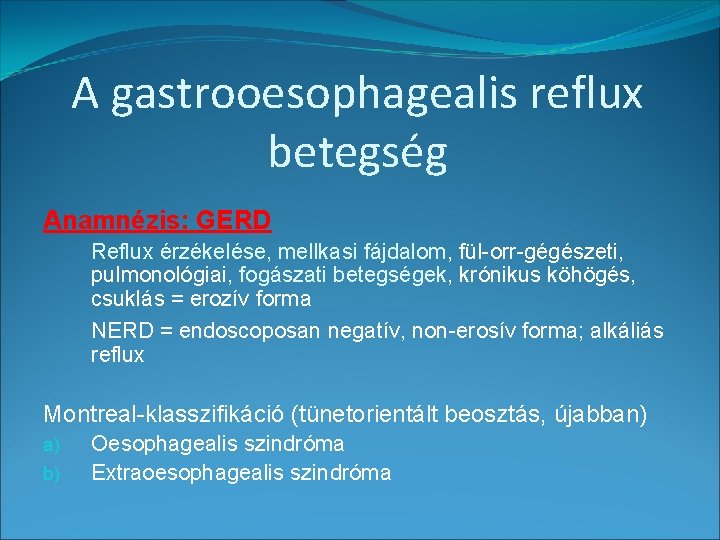 A gastrooesophagealis reflux betegség

Anamnézis: GERD

Reflux érzékelése, mellkasi fájdalom, fül-orr-gégészeti, pulmonológiai, fogászati betegségek, krónikus köhögés, csuklás = erozív forma

NERD = endoscoposan negatív, non-erosív forma; alkáliás reflux

Montreal-klasszifikáció (tünetorientált beosztás, újabban)
a) Oesophagealis szindróma
b) Extraoesophagealis szindróma